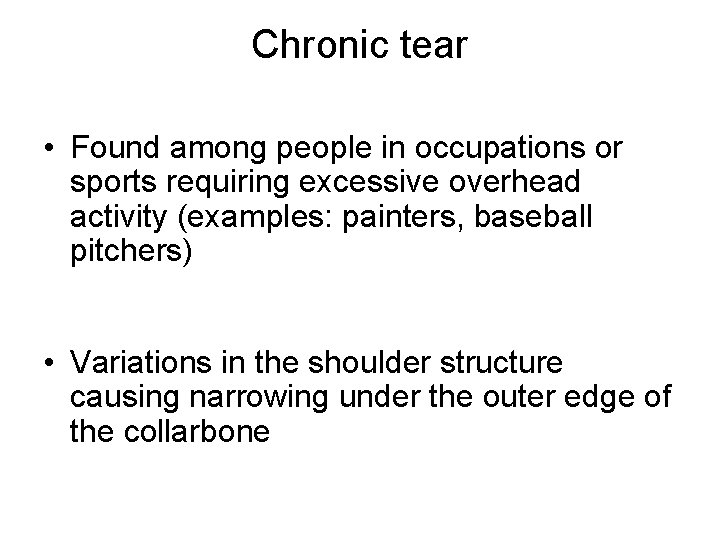 Chronic tear

• Found among people in occupations or sports requiring excessive overhead activity (examples: painters, baseball pitchers)

• Variations in the shoulder structure causing narrowing under the outer edge of the collarbone